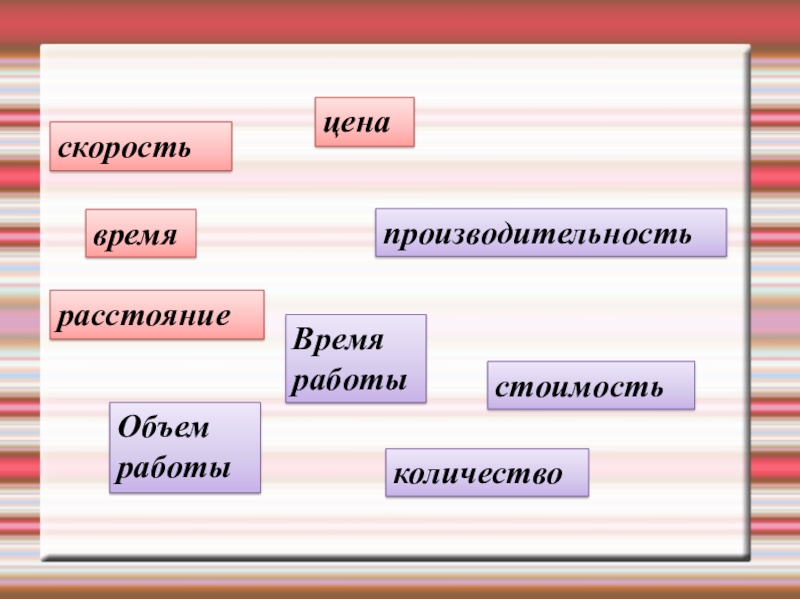 цена

скорость

время

производительность

расстояние

Время работы

стоимость

Объем работы

количество